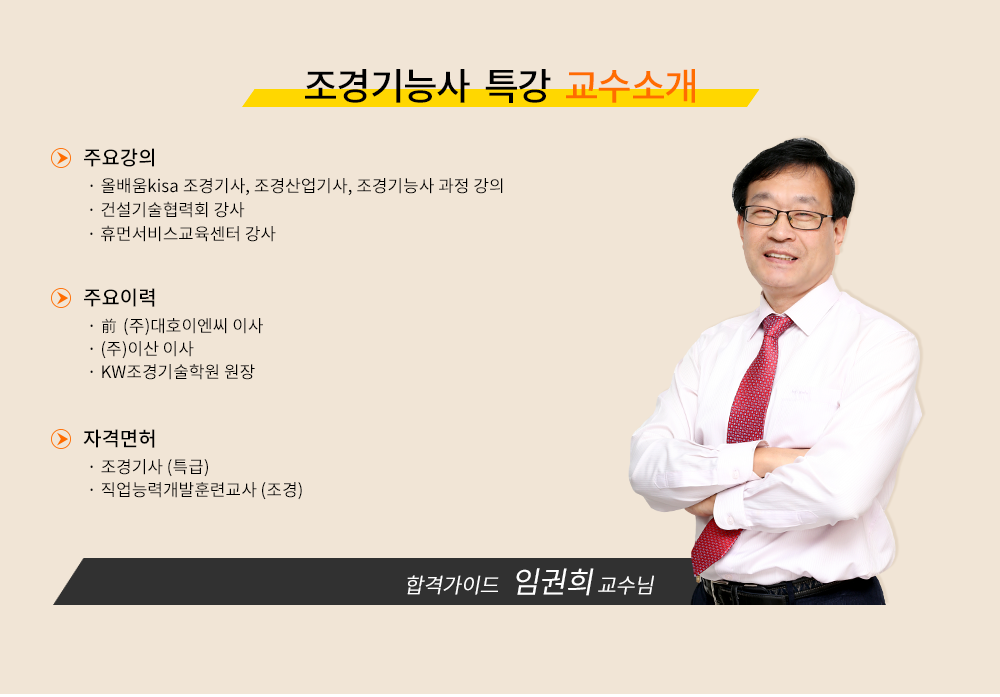 조경기능사 특강 교수소개

주요강의

· 올배움kisa 조경기사, 조경산업기사, 조경기능사 과정 강의
· 건설기술협력회 강사
· 휴먼서비스교육센터 강사

주요이력

· 前 (주)대호이엔씨 이사
· (주)이산 이사
· KW조경기술학원 원장

자격면허

· 조경기사 (특급)
· 직업능력개발훈련교사 (조경)

합격가이드 임권희 교수님